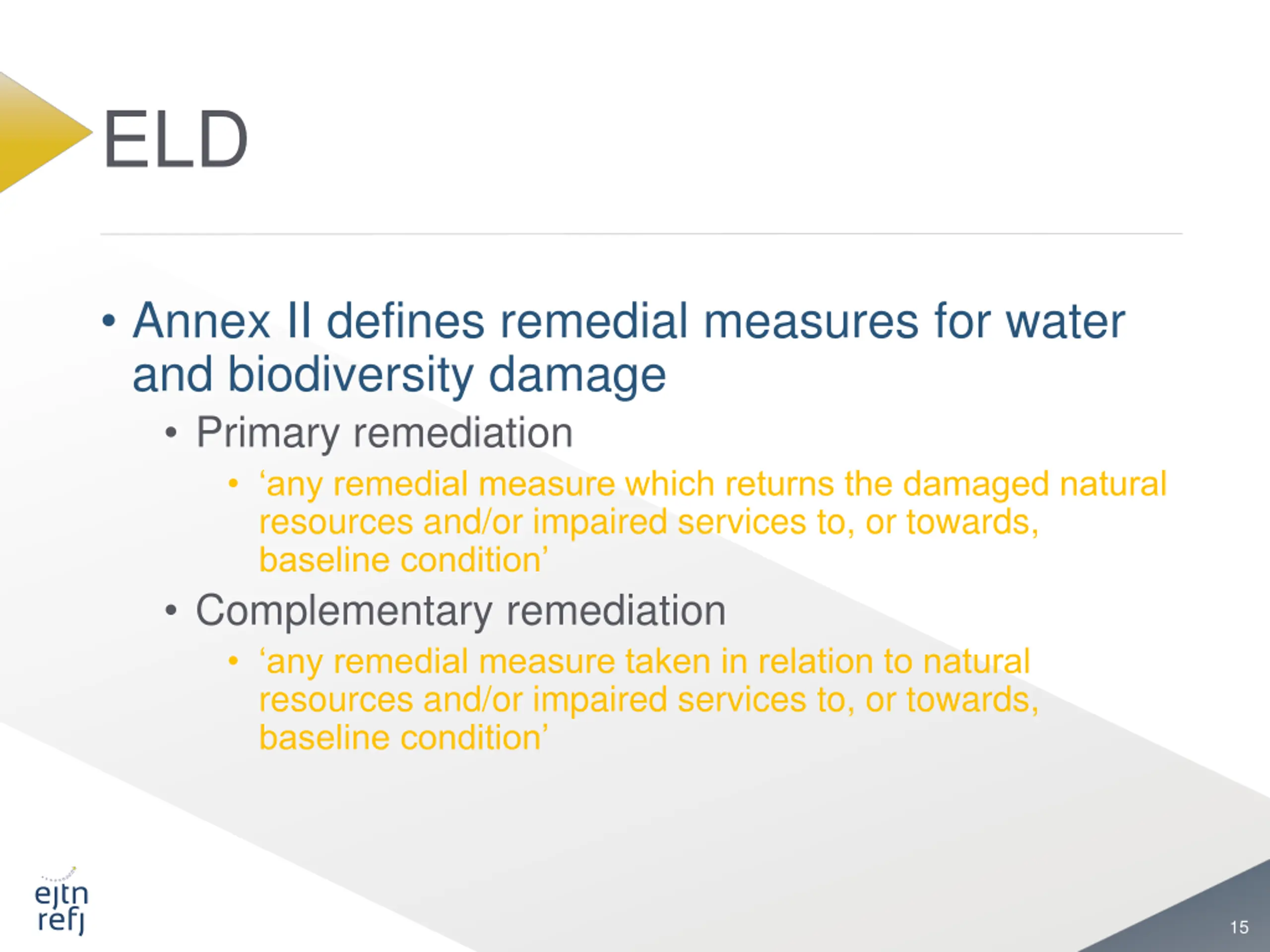 ELD

• Annex II defines remedial measures for water and biodiversity damage
  • Primary remediation
    • ‘any remedial measure which returns the damaged natural resources and/or impaired services to, or towards, baseline condition’
  • Complementary remediation
    • ‘any remedial measure taken in relation to natural resources and/or impaired services to, or towards, baseline condition’

ejtn
refj

15